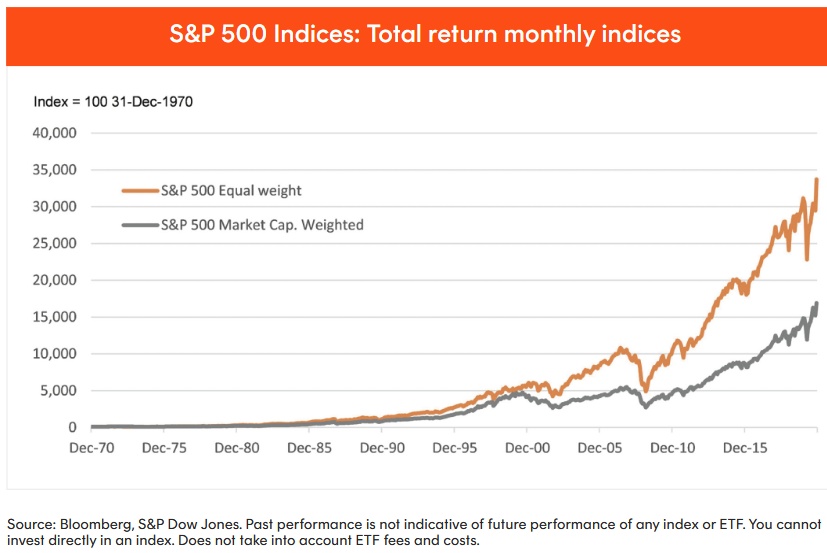 S&P 500 Indices: Total return monthly indices

Index = 100 31-Dec-1970

40,000
35,000
30,000
25,000
20,000
15,000
10,000
5,000
0

S&P 500 Equal weight
S&P 500 Market Cap. Weighted

Dec-70 Dec-75 Dec-80 Dec-85 Dec-90 Dec-95 Dec-00 Dec-05 Dec-10 Dec-15

Source: Bloomberg, S&P Dow Jones. Past performance is not indicative of future performance of any index or ETF. You cannot invest directly in an index. Does not take into account ETF fees and costs.